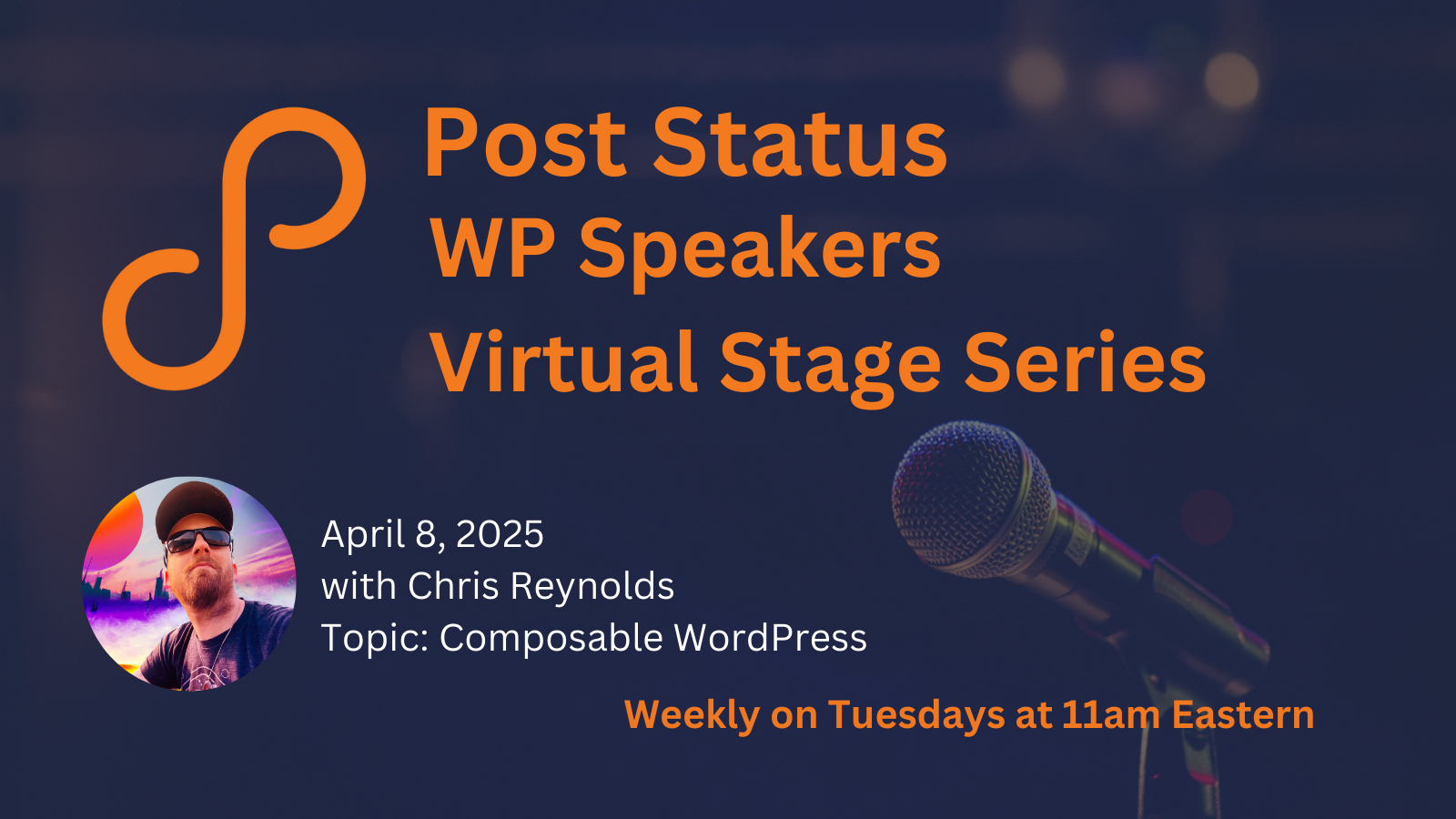 Post Status
WP Speakers
Virtual Stage Series

April 8, 2025
with Chris Reynolds
Topic: Composable WordPress

Weekly on Tuesdays at 11am Eastern